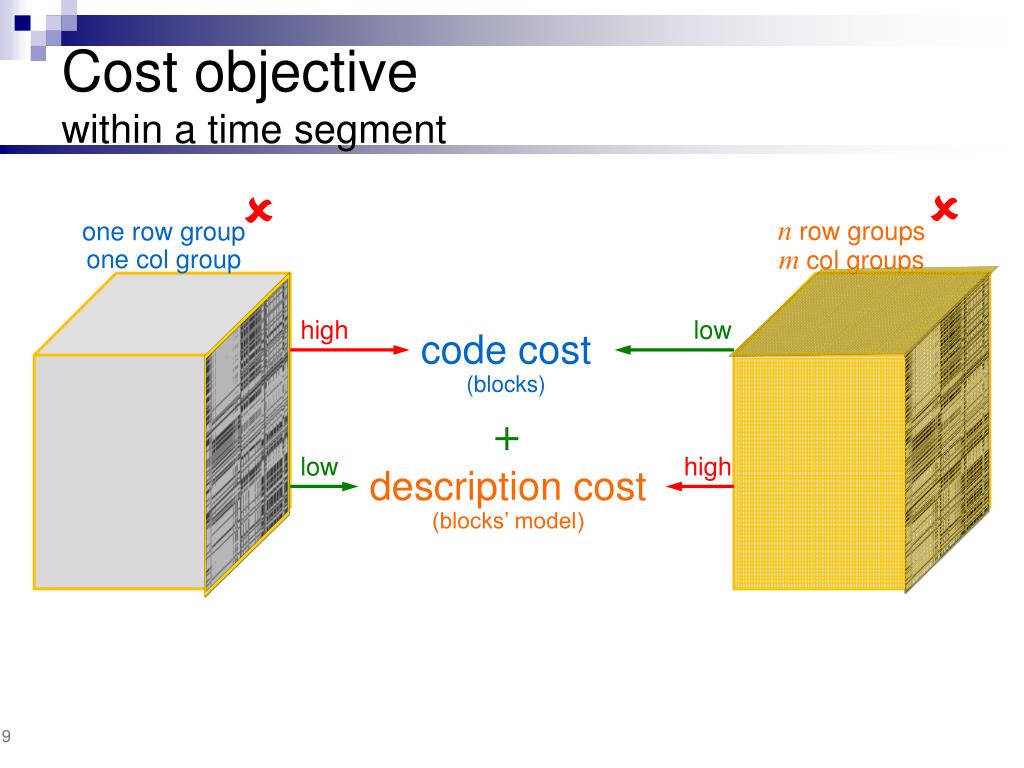 Cost objective
within a time segment

one row group
one col group

$n$ row groups
$m$ col groups

high

low

code cost
(blocks)

+

low

high

description cost
(blocks' model)

9